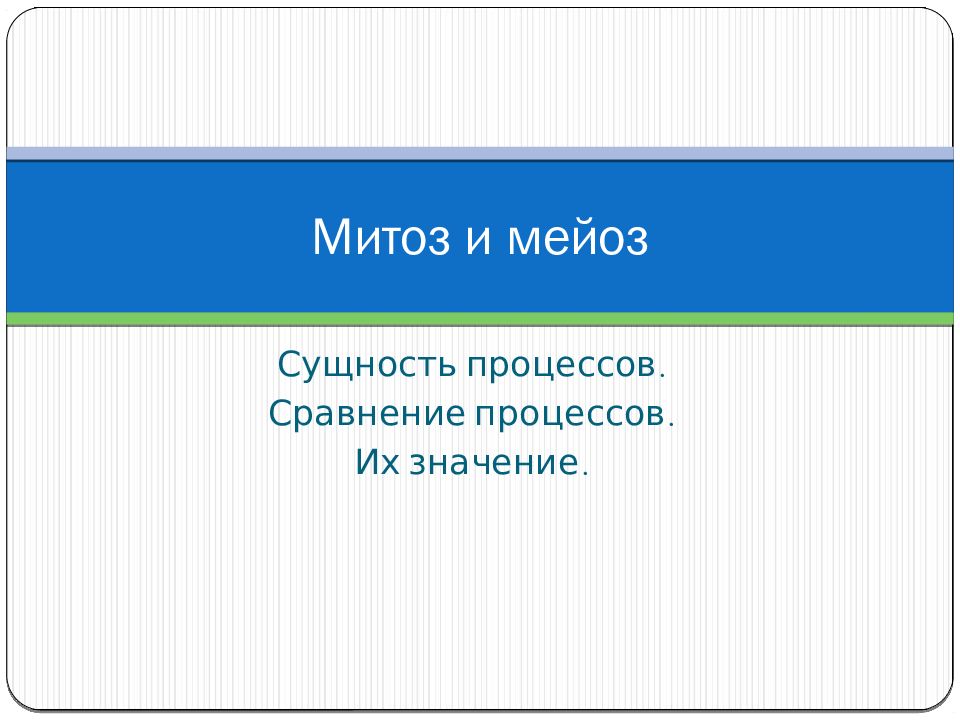 Митоз и мейоз

Сущность процессов.
Сравнение процессов.
Их значение.